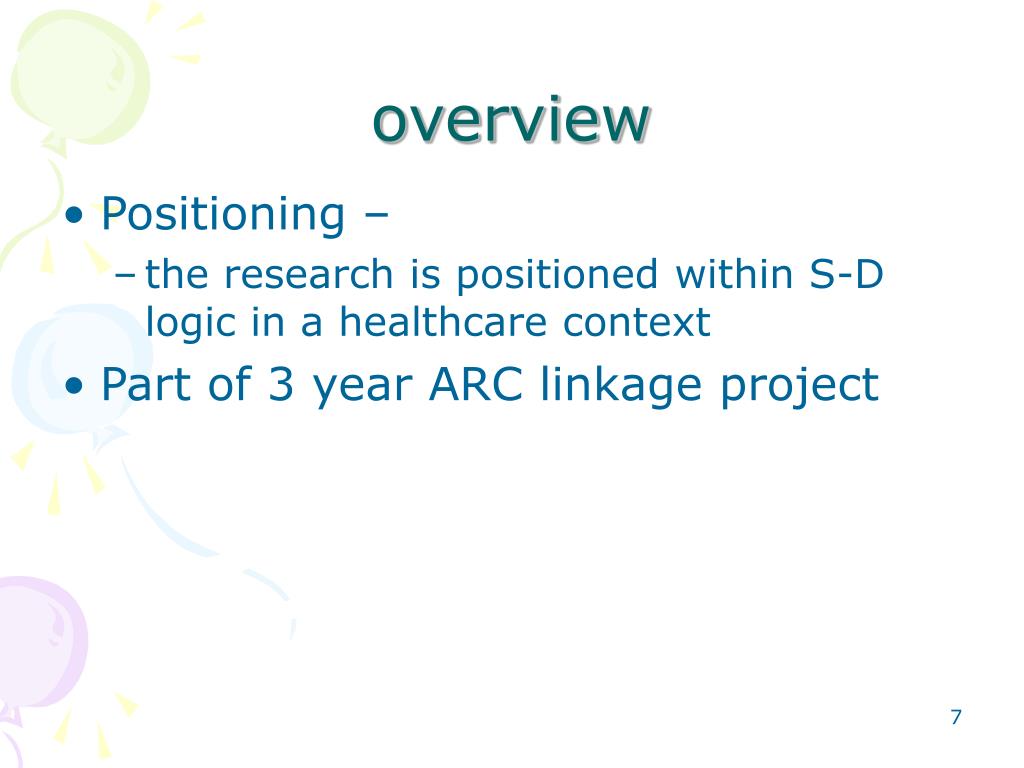 overview

• Positioning –
  – the research is positioned within S-D logic in a healthcare context
• Part of 3 year ARC linkage project

7